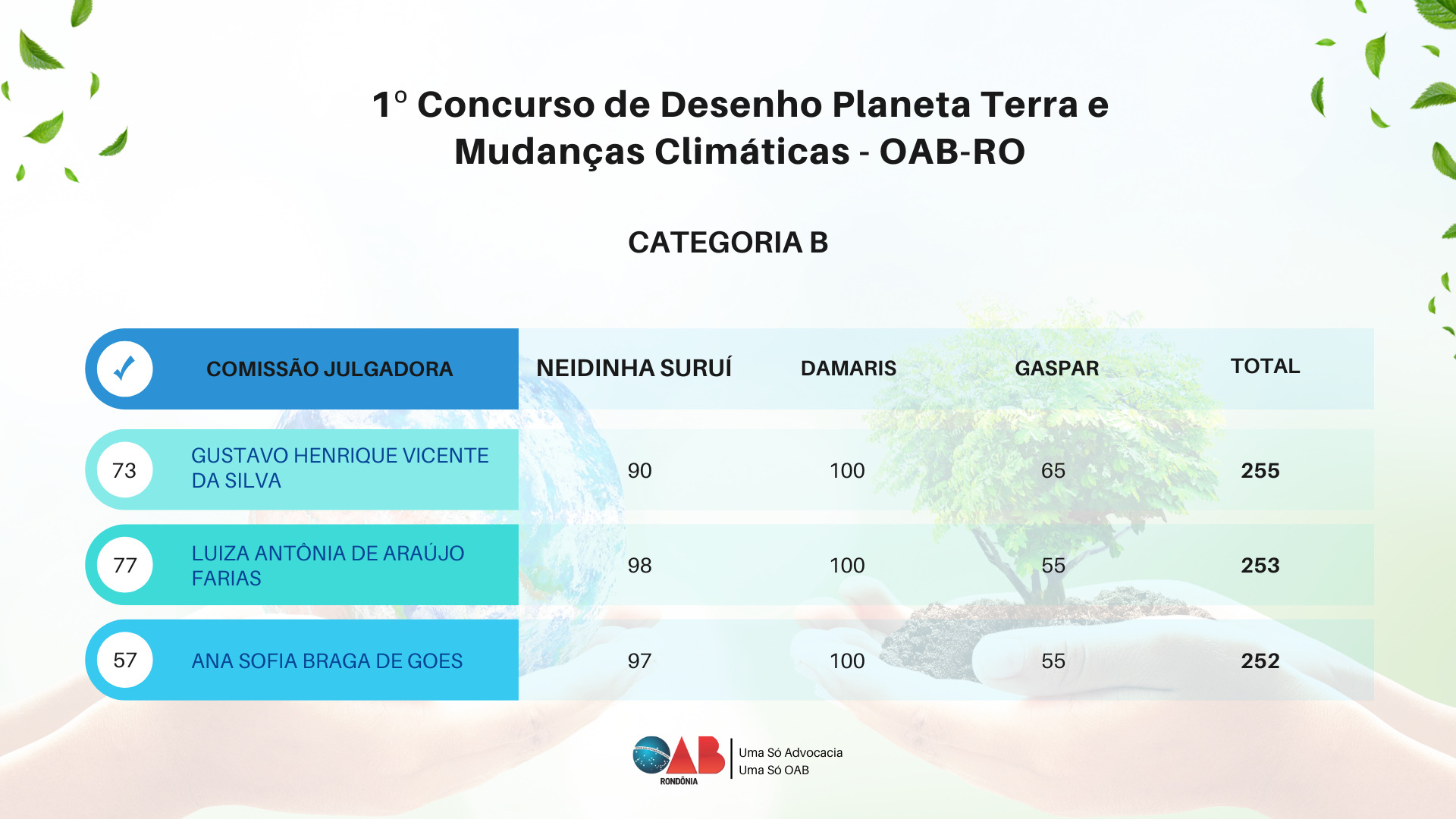 1º Concurso de Desenho Planeta Terra e Mudanças Climáticas - OAB-RO

CATEGORIA B

| | COMISSÃO JULGADORA | NEIDINHA SURUÍ | DAMARIS | GASPAR | TOTAL |
|---|---|---|---|---|---|
| 73 | GUSTAVO HENRIQUE VICENTE DA SILVA | 90 | 100 | 65 | 255 |
| 77 | LUIZA ANTÔNIA DE ARAÚJO FARIAS | 98 | 100 | 55 | 253 |
| 57 | ANA SOFIA BRAGA DE GOES | 97 | 100 | 55 | 252 |

OAB RONDÔNIA
Uma Só Advocacia
Uma Só OAB